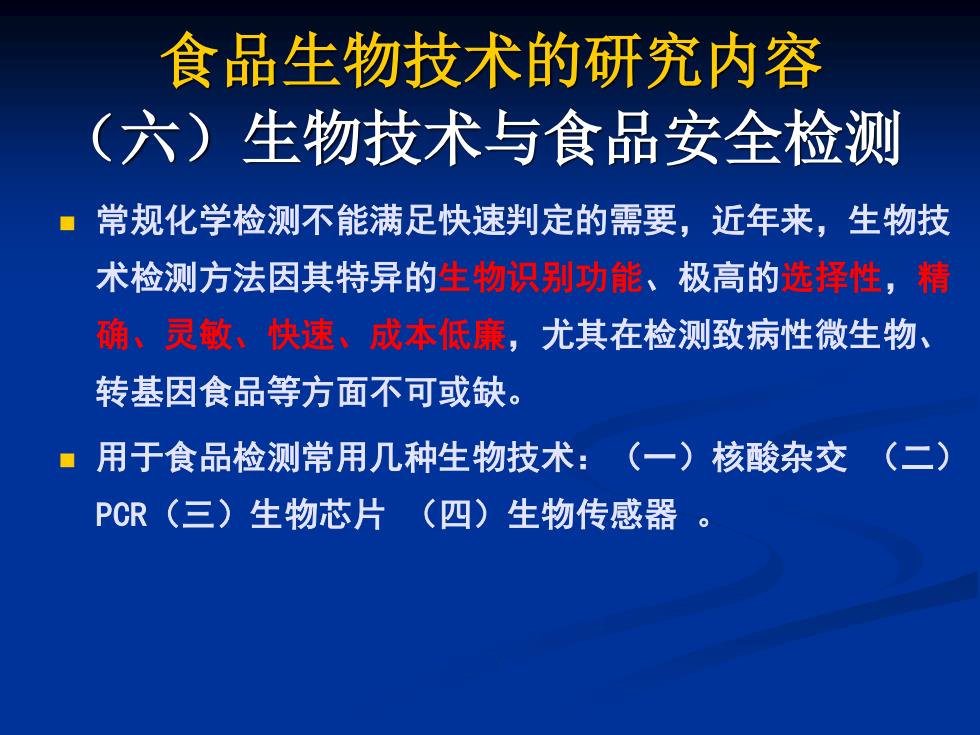 食品生物技术的研究内容
（六）生物技术与食品安全检测

常规化学检测不能满足快速判定的需要，近年来，生物技术检测方法因其特异的生物识别功能、极高的选择性，精确、灵敏、快速、成本低廉，尤其在检测致病性微生物、转基因食品等方面不可或缺。

用于食品检测常用几种生物技术：（一）核酸杂交 （二）PCR（三）生物芯片 （四）生物传感器 。